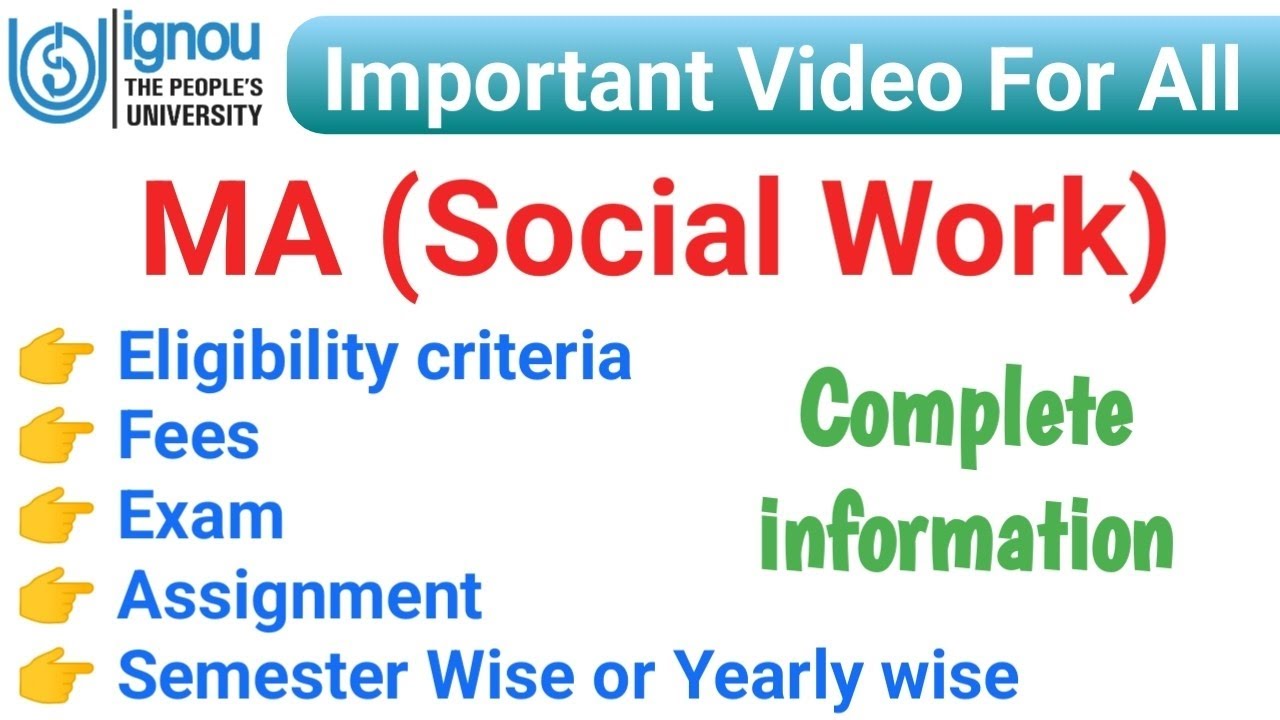 ignou
THE PEOPLE'S UNIVERSITY

Important Video For All

MA (Social Work)

👉 Eligibility criteria
👉 Fees
👉 Exam
👉 Assignment
👉 Semester Wise or Yearly wise

Complete information